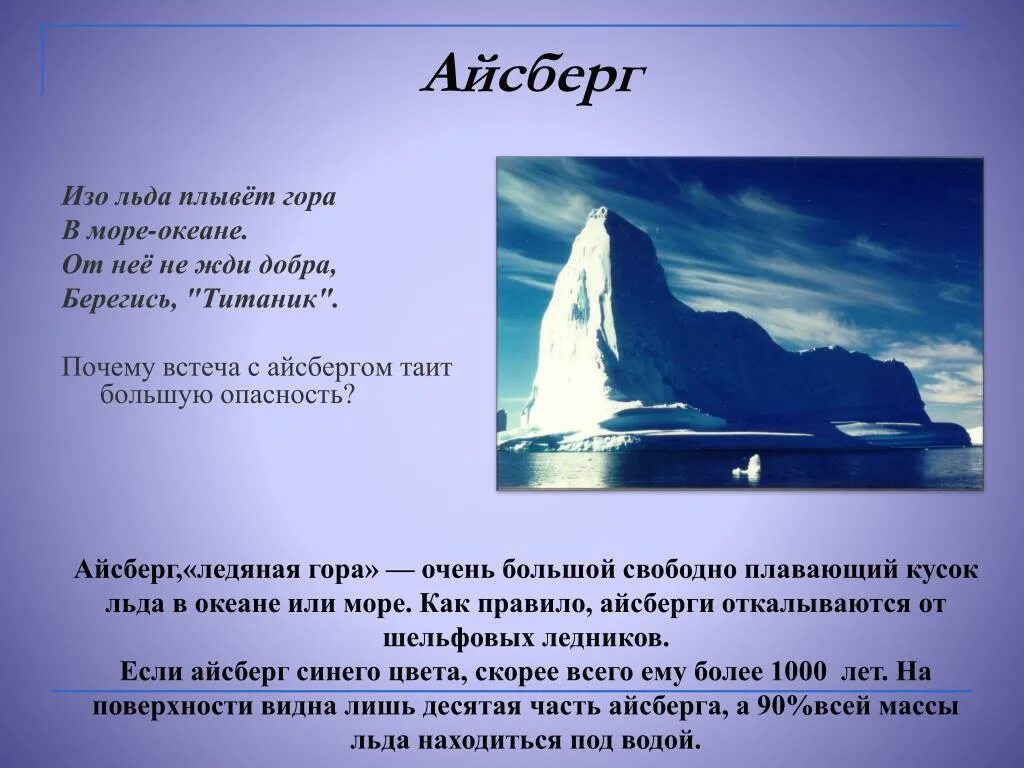 Айсберг

Изо льда плывёт гора
В море-океане.
От неё не жди добра,
Берегись, "Титаник".

Почему встеча с айсбергом таит большую опасность?

Айсберг,«ледяная гора» — очень большой свободно плавающий кусок льда в океане или море. Как правило, айсберги откалываются от шельфовых ледников.
Если айсберг синего цвета, скорее всего ему более 1000 лет. На поверхности видна лишь десятая часть айсберга, а 90%всей массы льда находиться под водой.